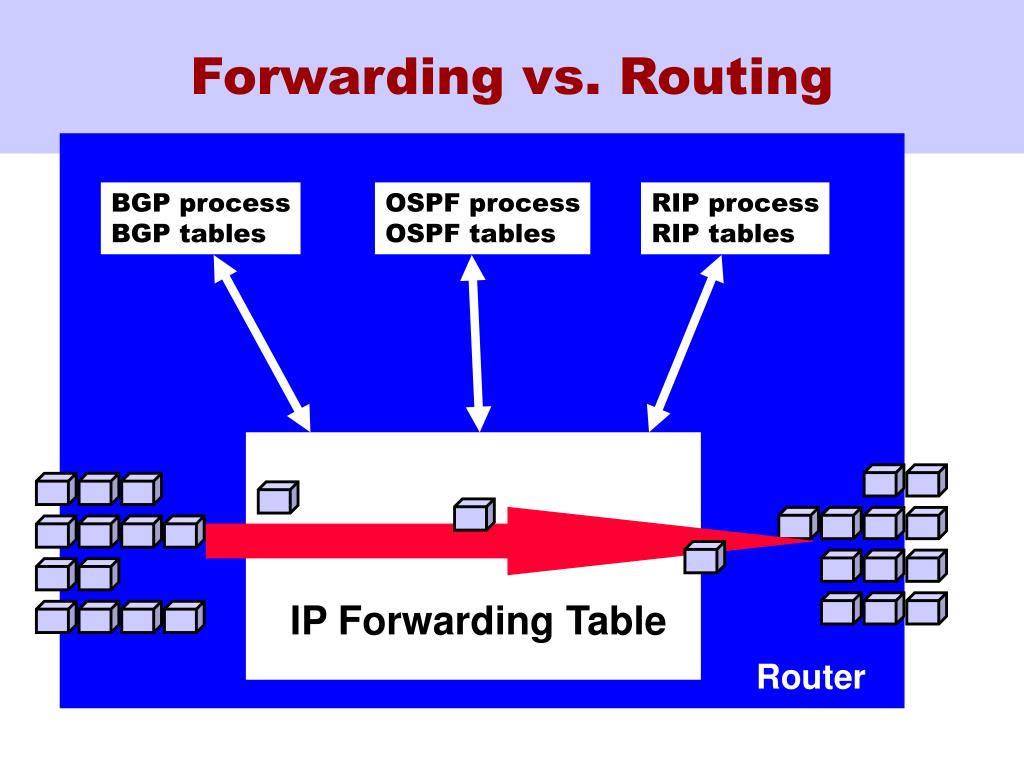 Forwarding vs. Routing

BGP process
BGP tables

OSPF process
OSPF tables

RIP process
RIP tables

IP Forwarding Table

Router